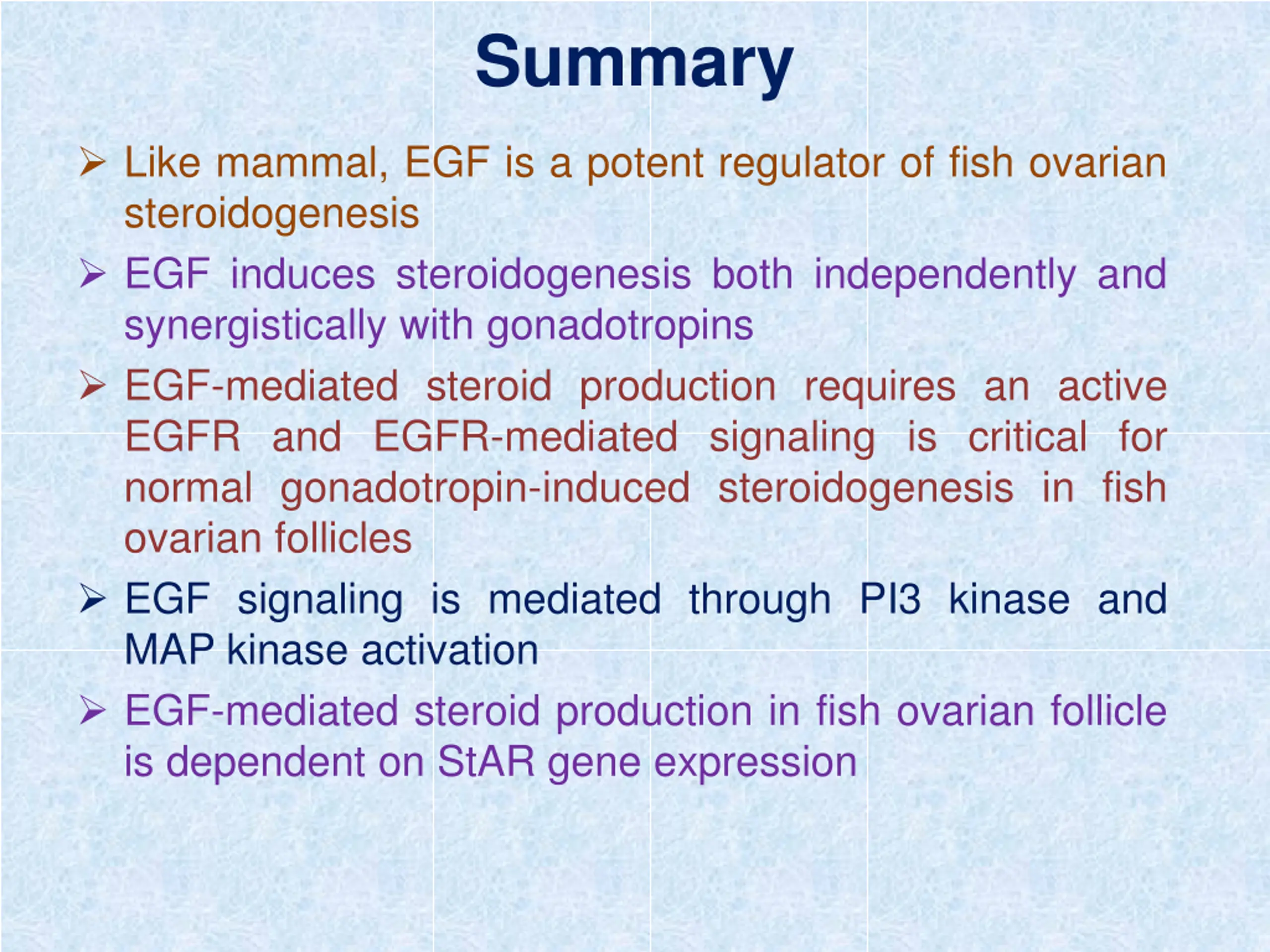 Summary

➢ Like mammal, EGF is a potent regulator of fish ovarian steroidogenesis

➢ EGF induces steroidogenesis both independently and synergistically with gonadotropins

➢ EGF-mediated steroid production requires an active EGFR and EGFR-mediated signaling is critical for normal gonadotropin-induced steroidogenesis in fish ovarian follicles

➢ EGF signaling is mediated through PI3 kinase and MAP kinase activation

➢ EGF-mediated steroid production in fish ovarian follicle is dependent on StAR gene expression